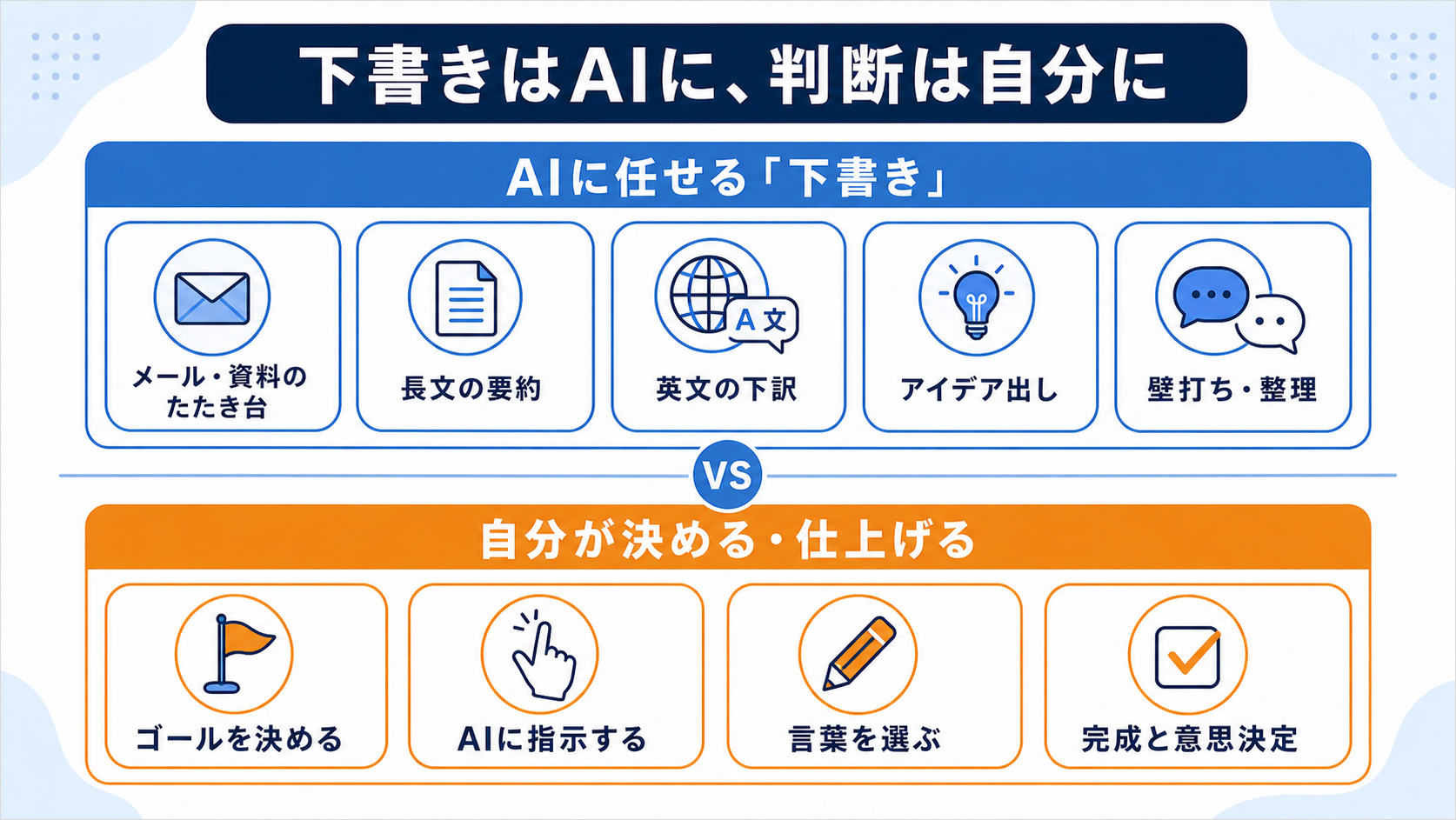 下書きはAIに、判断は自分に

AIに任せる「下書き」

メール・資料のたたき台

長文の要約

A 文

英文の下訳

アイデア出し

壁打ち・整理

VS

自分が決める・仕上げる

ゴールを決める

AIに指示する

言葉を選ぶ

完成と意思決定